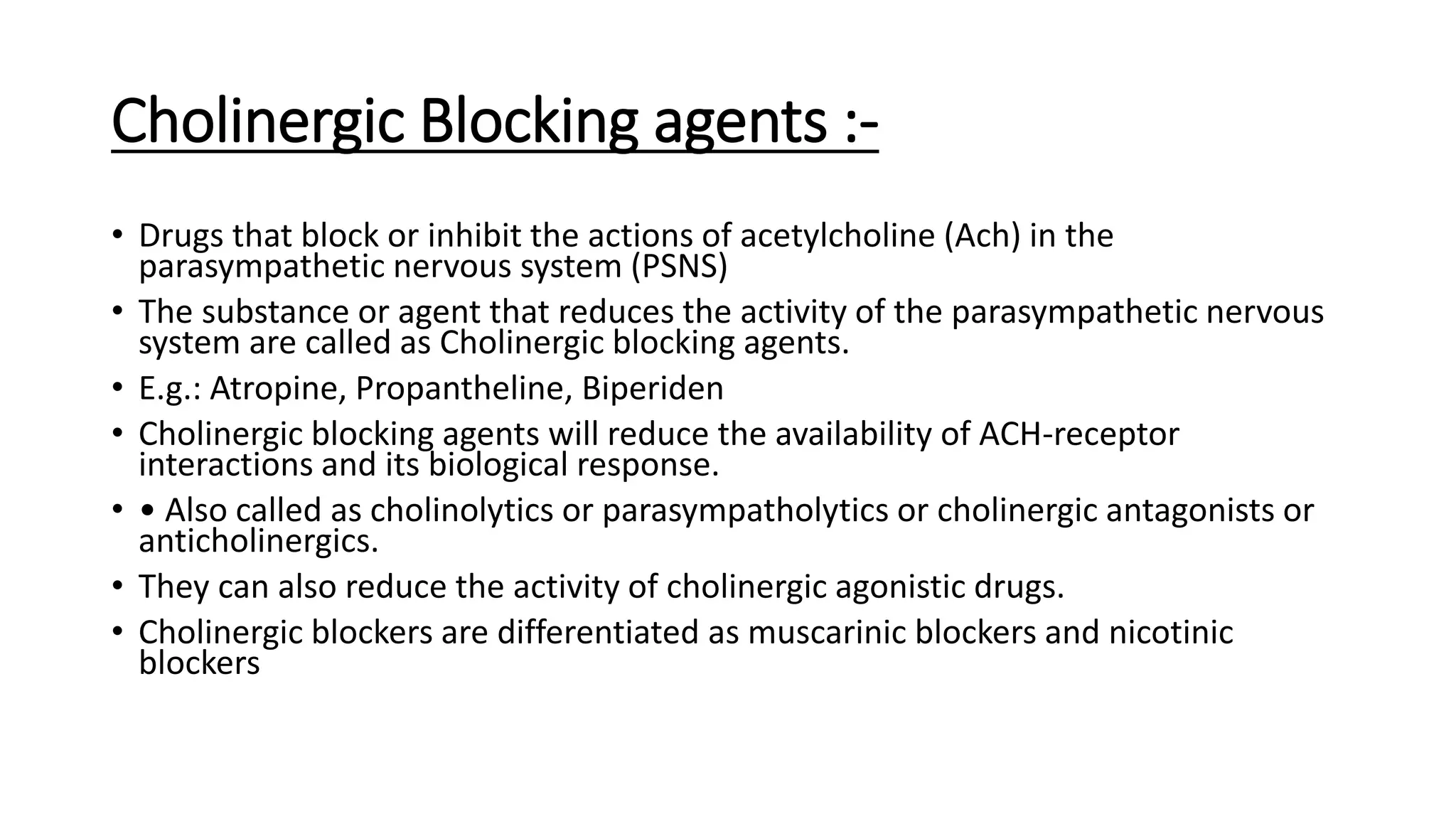 Cholinergic Blocking agents :-

• Drugs that block or inhibit the actions of acetylcholine (Ach) in the parasympathetic nervous system (PSNS)
• The substance or agent that reduces the activity of the parasympathetic nervous system are called as Cholinergic blocking agents.
• E.g.: Atropine, Propantheline, Biperiden
• Cholinergic blocking agents will reduce the availability of ACH-receptor interactions and its biological response.
• • Also called as cholinolytics or parasympatholytics or cholinergic antagonists or anticholinergics.
• They can also reduce the activity of cholinergic agonistic drugs.
• Cholinergic blockers are differentiated as muscarinic blockers and nicotinic blockers